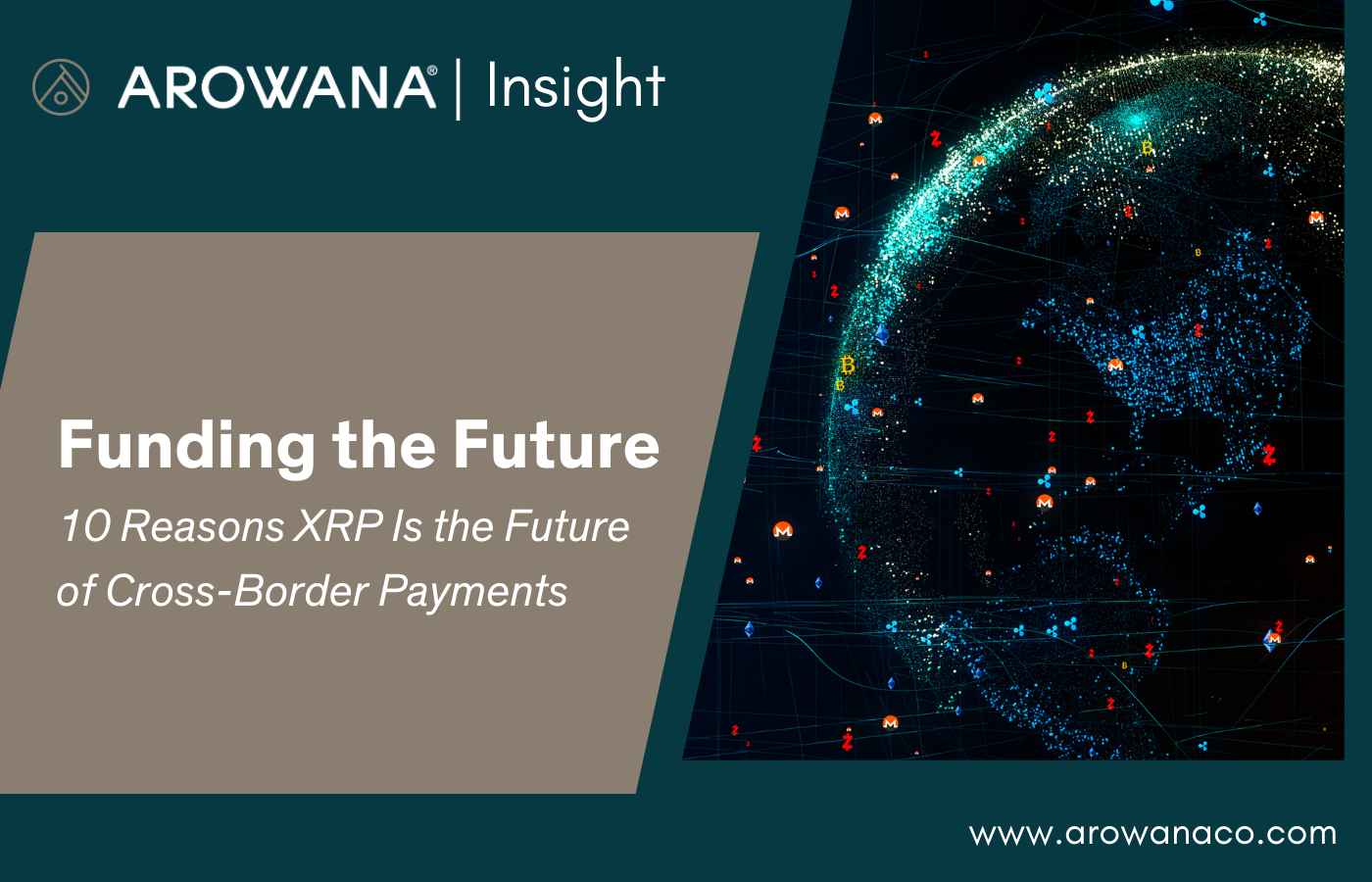 AROWANA® | Insight

Funding the Future

10 Reasons XRP Is the Future of Cross-Border Payments

www.arowanaco.com